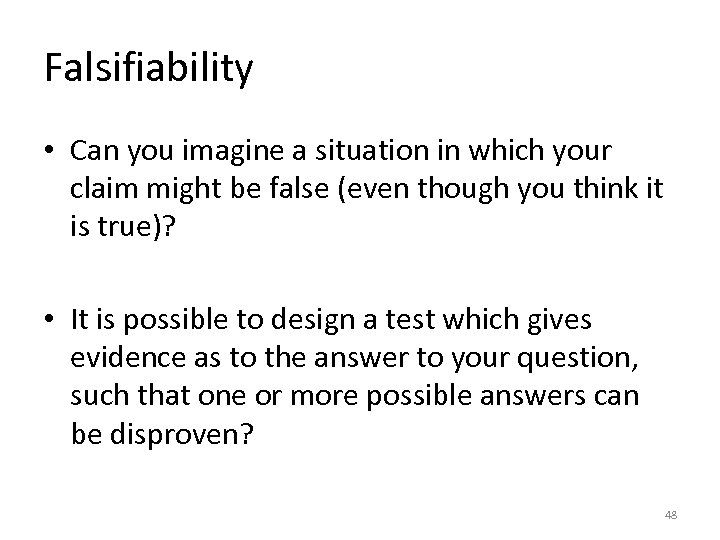 Falsifiability

• Can you imagine a situation in which your claim might be false (even though you think it is true)?

• It is possible to design a test which gives evidence as to the answer to your question, such that one or more possible answers can be disproven?

48